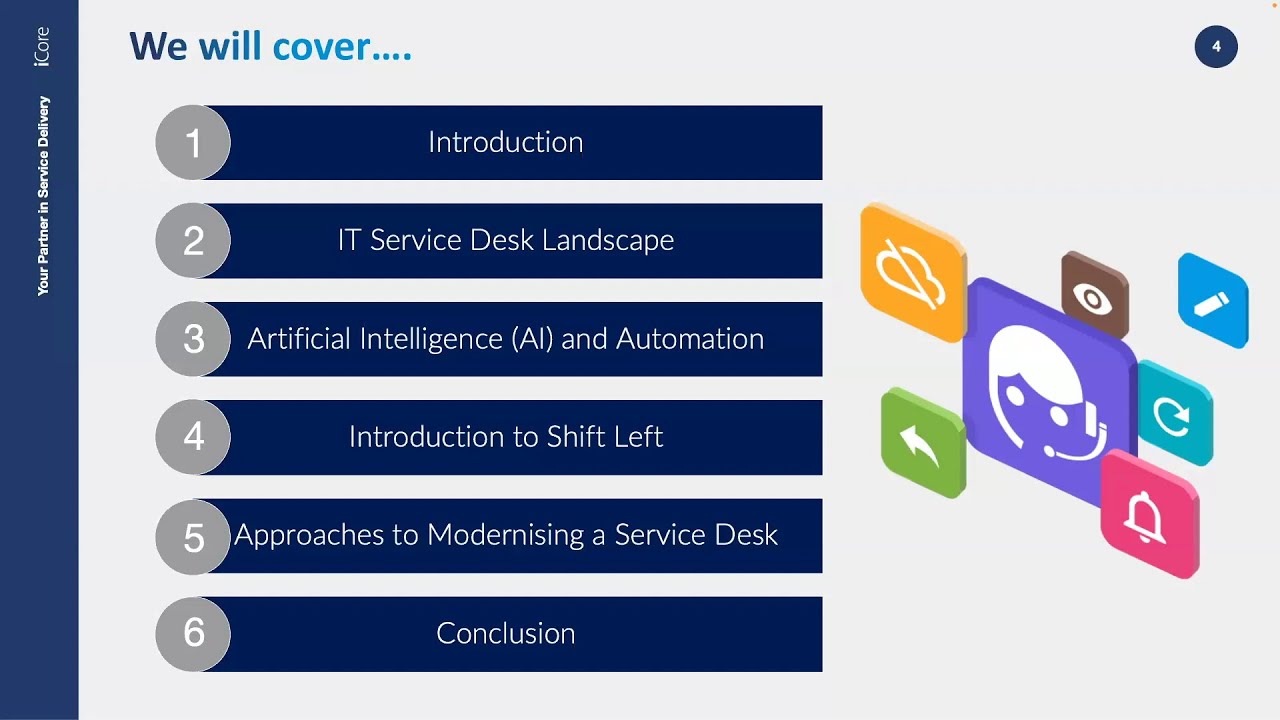 iCore

Your Partner in Service Delivery

We will cover….

4

1 Introduction

2 IT Service Desk Landscape

3 Artificial Intelligence (AI) and Automation

4 Introduction to Shift Left

5 Approaches to Modernising a Service Desk

6 Conclusion